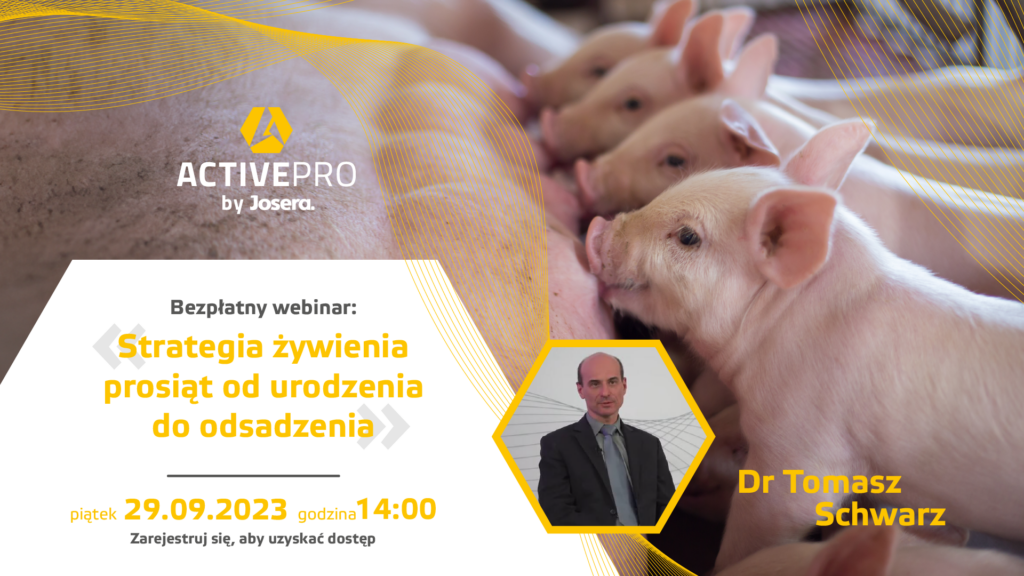 ACTIVEPRO
by Josera.

Bezpłatny webinar:

Strategia żywienia prosiąt od urodzenia do odsadzenia

piątek 29.09.2023 godzina 14:00

Zarejestruj się, aby uzyskać dostęp

Dr Tomasz Schwarz